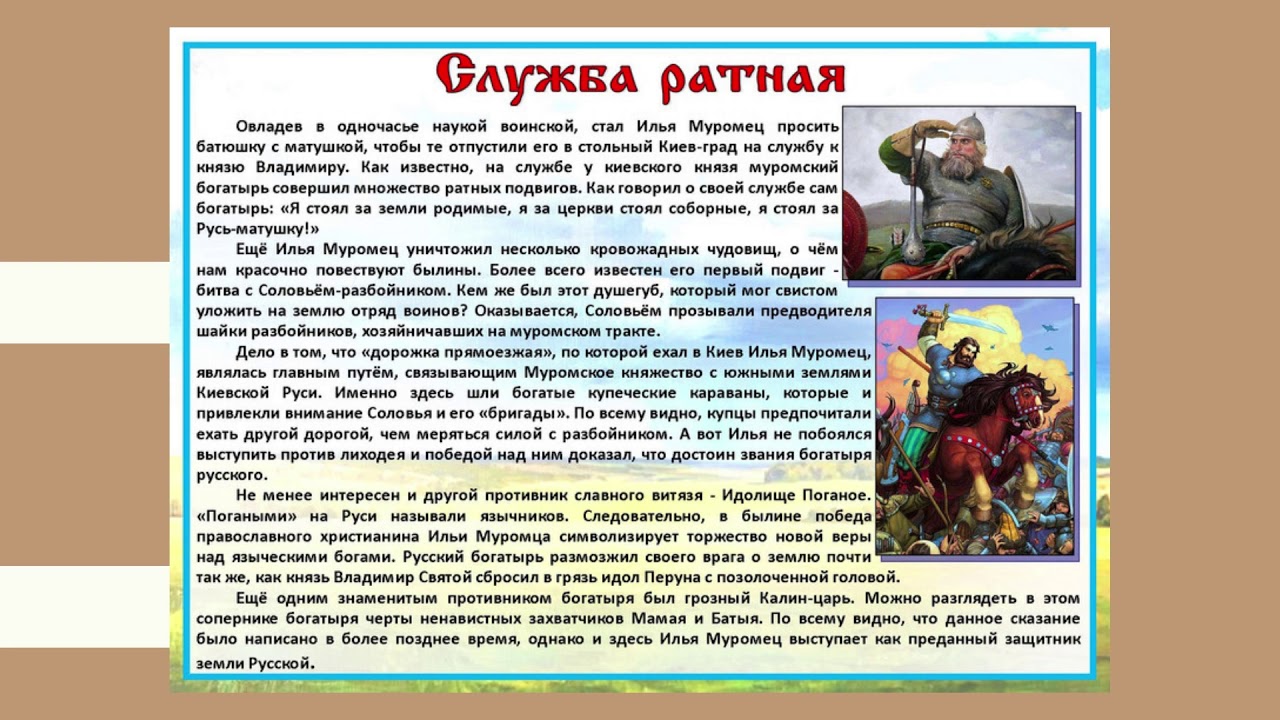 Служба ратная

Овладев в одночасье наукой воинской, стал Илья Муромец просить батюшку с матушкой, чтобы те отпустили его в стольный Киев-град на службу к князю Владимиру. Как известно, на службе у киевского князя муромский богатырь совершил множество ратных подвигов. Как говорил о своей службе сам богатырь: «Я стоял за земли родимые, я за церкви стоял соборные, я стоял за Русь-матушку!»

Ещё Илья Муромец уничтожил несколько кровожадных чудовищ, о чём нам красочно повествуют былины. Более всего известен его первый подвиг - битва с Соловьём-разбойником. Кем же был этот душегуб, который мог свистом уложить на землю отряд воинов? Оказывается, Соловьём прозывали предводителя шайки разбойников, хозяйничавших на муромском тракте.

Дело в том, что «дорожка прямоезжая», по которой ехал в Киев Илья Муромец, являлась главным путём, связывающим Муромское княжество с южными землями Киевской Руси. Именно здесь шли богатые купеческие караваны, которые и привлекли внимание Соловья и его «бригады». По всему видно, купцы предпочитали ехать другой дорогой, чем меряться силой с разбойником. А вот Илья не побоялся выступить против лиходея и победой над ним доказал, что достоин звания богатыря русского.

Не менее интересен и другой противник славного витязя - Идолище Поганое. «Погаными» на Руси называли язычников. Следовательно, в былине победа православного христианина Ильи Муромца символизирует торжество новой веры над языческими богами. Русский богатырь размозжил своего врага о землю почти так же, как князь Владимир Святой сбросил в грязь идол Перуна с позолоченной головой.

Ещё одним знаменитым противником богатыря был грозный Калин-царь. Можно разглядеть в этом сопернике богатыря черты ненавистных захватчиков Мамая и Батыя. По всему видно, что данное сказание было написано в более позднее время, однако и здесь Илья Муромец выступает как преданный защитник земли Русской.